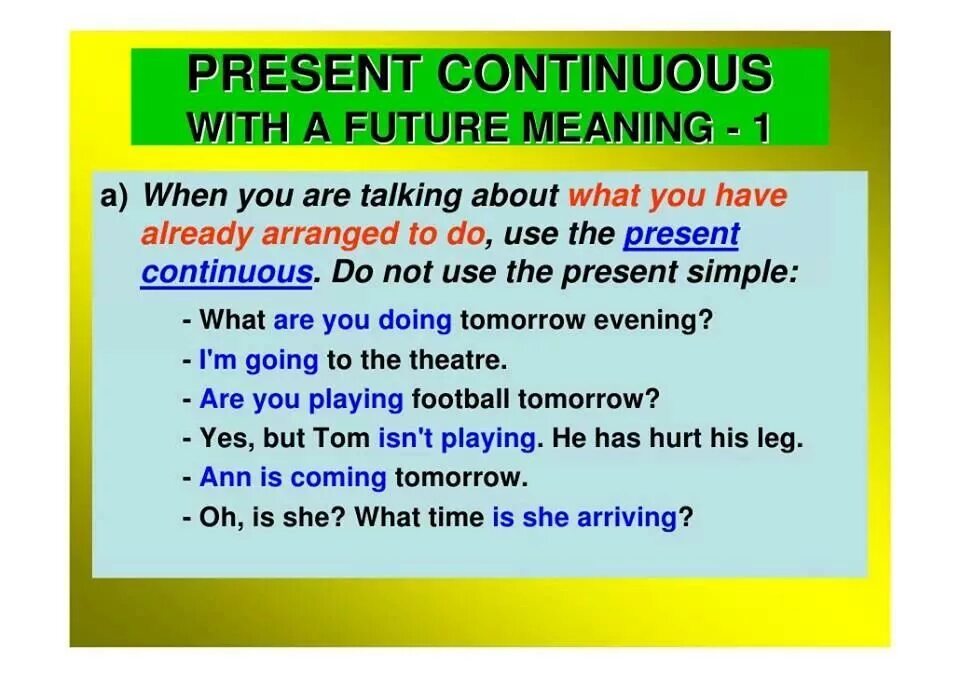 PRESENT CONTINUOUS
WITH A FUTURE MEANING - 1

a) When you are talking about what you have already arranged to do, use the present continuous. Do not use the present simple:

- What are you doing tomorrow evening?
- I'm going to the theatre.
- Are you playing football tomorrow?
- Yes, but Tom isn't playing. He has hurt his leg.
- Ann is coming tomorrow.
- Oh, is she? What time is she arriving?